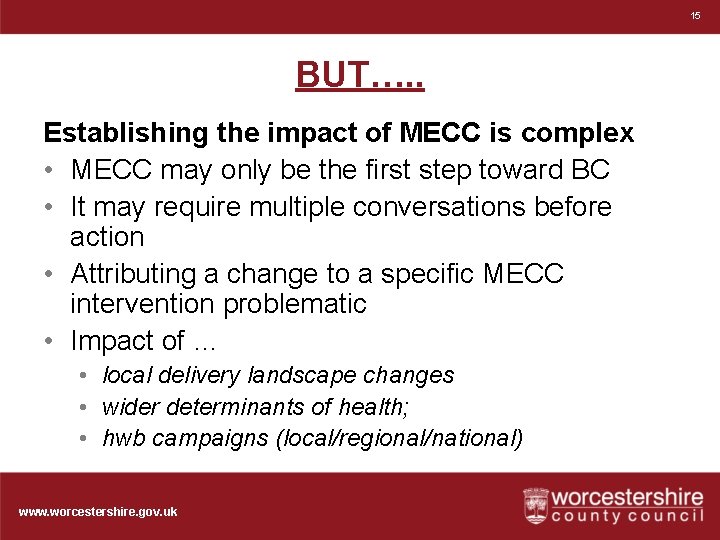 15

BUT…..

Establishing the impact of MECC is complex

• MECC may only be the first step toward BC
• It may require multiple conversations before action
• Attributing a change to a specific MECC intervention problematic
• Impact of …
  • local delivery landscape changes
  • wider determinants of health;
  • hwb campaigns (local/regional/national)

www.worcestershire.gov.uk

worcestershire county council